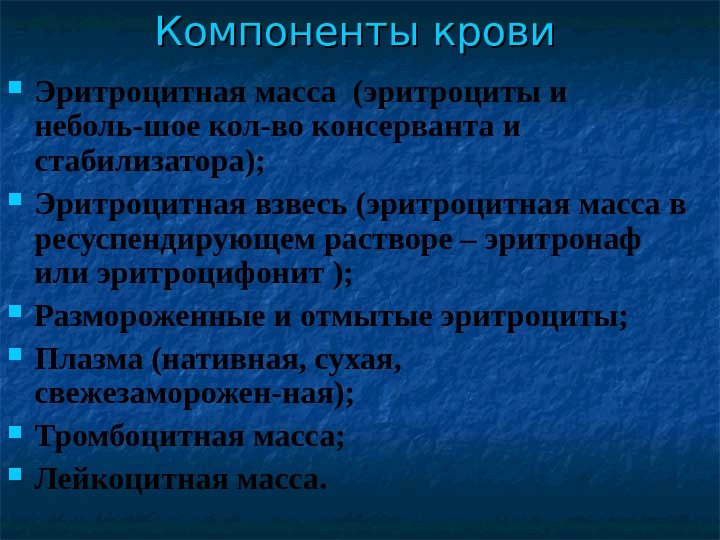 Компоненты крови

Эритроцитная масса (эритроциты и неболь-шое кол-во консерванта и стабилизатора);

Эритроцитная взвесь (эритроцитная масса в ресуспендирующем растворе – эритронаф или эритроцифонит );

Размороженные и отмытые эритроциты;

Плазма (нативная, сухая, свежезаморожен-ная);

Тромбоцитная масса;

Лейкоцитная масса.